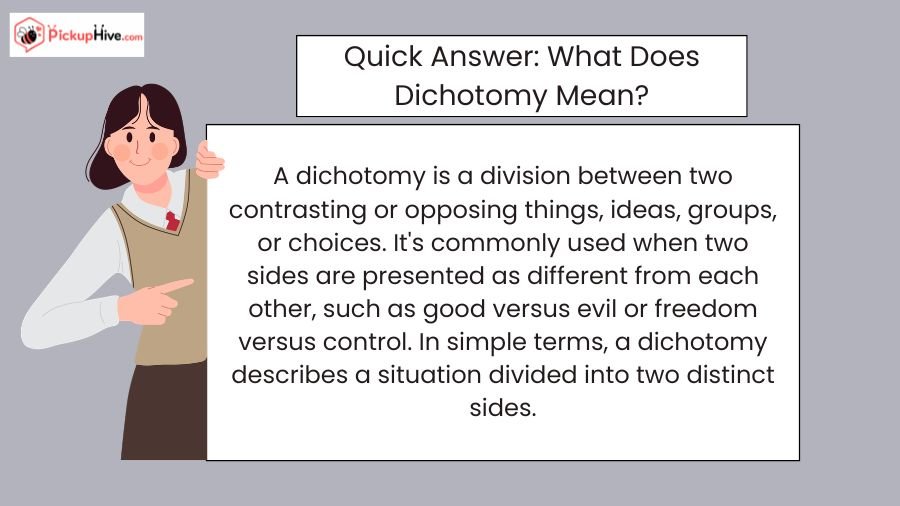 PickupHive.com

Quick Answer: What Does Dichotomy Mean?

A dichotomy is a division between two contrasting or opposing things, ideas, groups, or choices. It's commonly used when two sides are presented as different from each other, such as good versus evil or freedom versus control. In simple terms, a dichotomy describes a situation divided into two distinct sides.